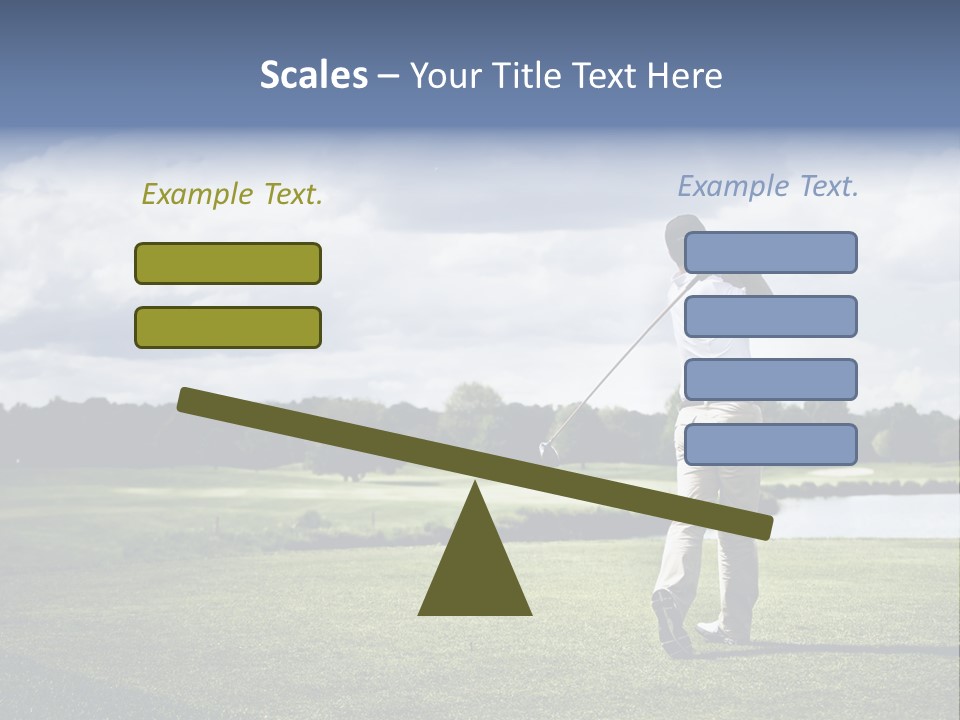 Scales – Your Title Text Here

Example Text.

Example Text.